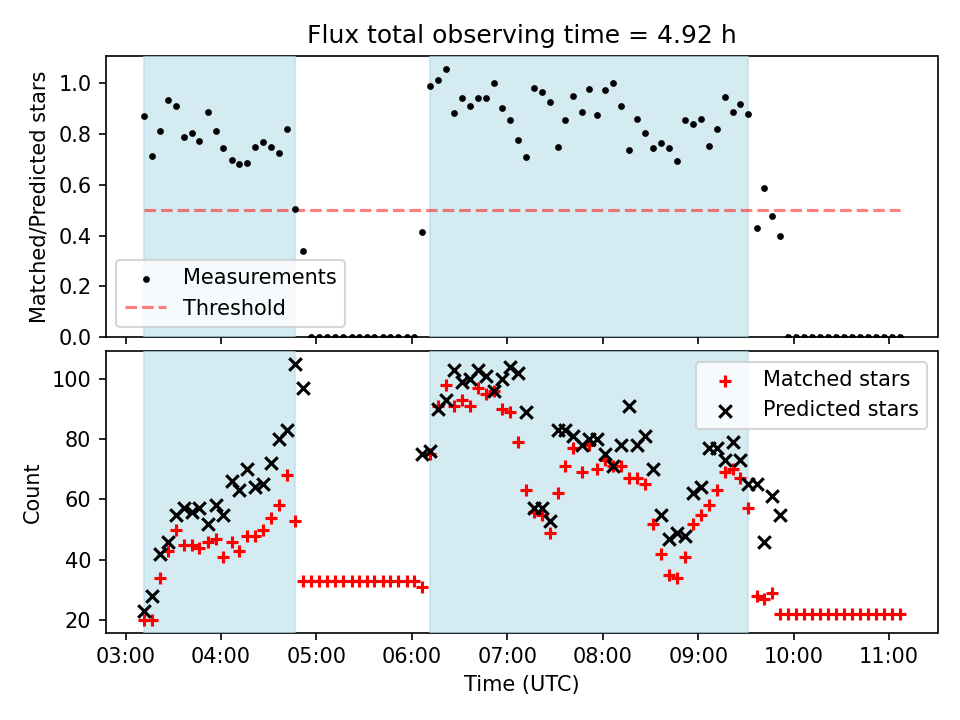 Flux total observing time = 4.92 h

Matched/Predicted stars

1.0
0.8
0.6
0.4
0.2
0.0

Measurements
Threshold

Count

100
80
60
40
20

Matched stars
Predicted stars

03:00 04:00 05:00 06:00 07:00 08:00 09:00 10:00 11:00

Time (UTC)